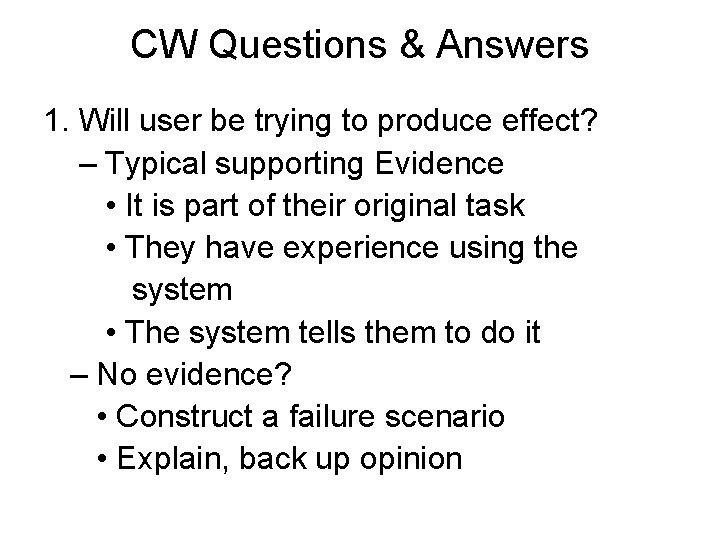 CW Questions & Answers

1. Will user be trying to produce effect?
– Typical supporting Evidence
• It is part of their original task
• They have experience using the system
• The system tells them to do it
– No evidence?
• Construct a failure scenario
• Explain, back up opinion